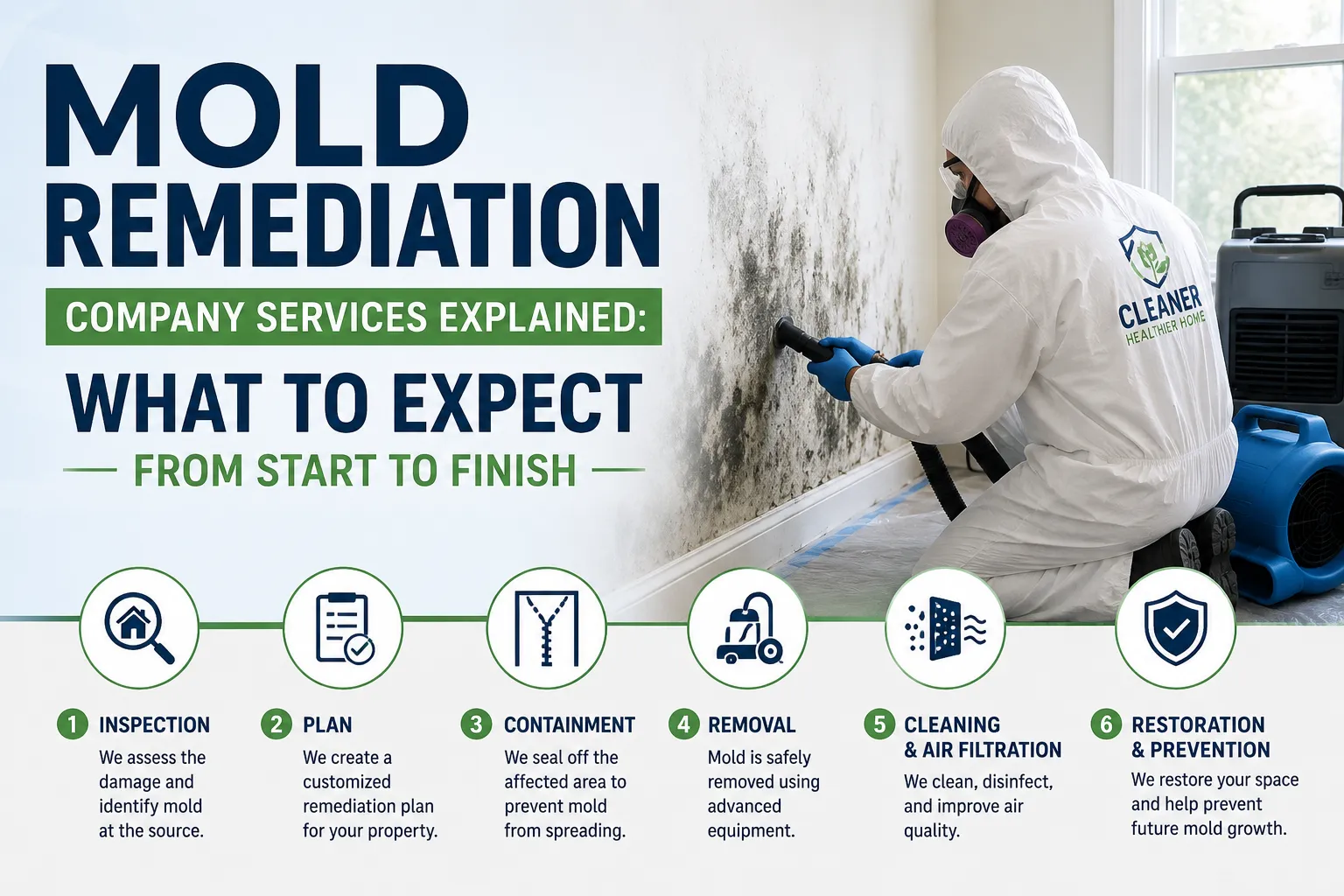 MOLD REMEDIATION

COMPANY SERVICES EXPLAINED:

WHAT TO EXPECT

FROM START TO FINISH

CLEANER
HEALTHIER HOME

1 INSPECTION
We assess the damage and identify mold at the source.

2 PLAN
We create a customized remediation plan for your property.

3 CONTAINMENT
We seal off the affected area to prevent mold from spreading.

4 REMOVAL
Mold is safely removed using advanced equipment.

5 CLEANING & AIR FILTRATION
We clean, disinfect, and improve air quality.

6 RESTORATION & PREVENTION
We restore your space and help prevent future mold growth.